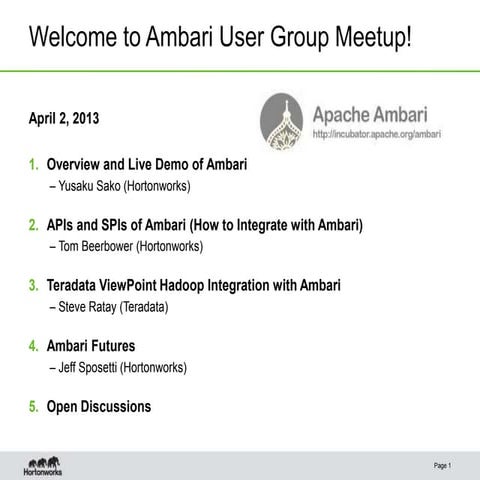 Welcome to Ambari User Group Meetup!

April 2, 2013

Apache Ambari
http://incubator.apache.org/ambari

1. Overview and Live Demo of Ambari
– Yusaku Sako (Hortonworks)

2. APIs and SPIs of Ambari (How to Integrate with Ambari)
– Tom Beerbower (Hortonworks)

3. Teradata ViewPoint Hadoop Integration with Ambari
– Steve Ratay (Teradata)

4. Ambari Futures
– Jeff Sposetti (Hortonworks)

5. Open Discussions

Hortonworks

Page 1